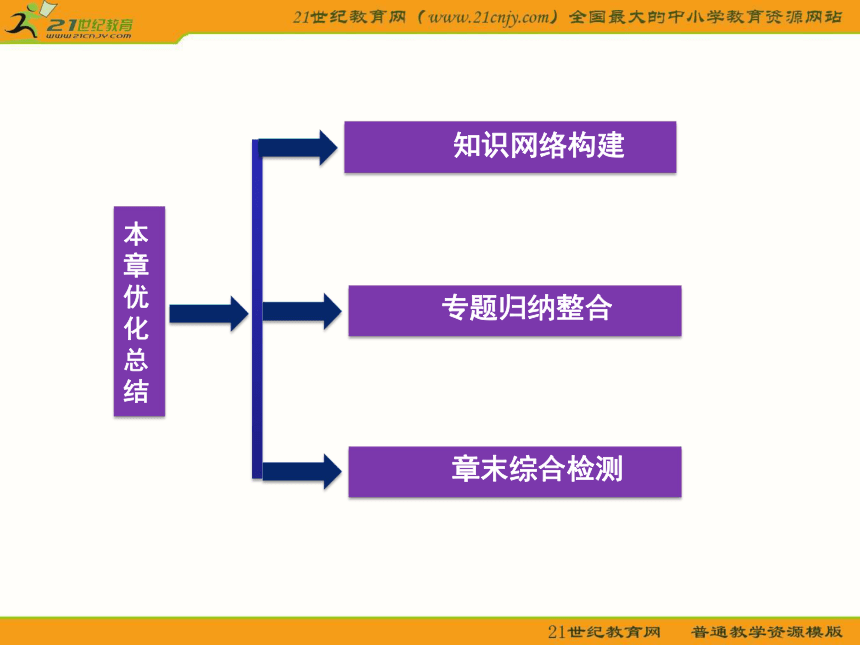 21世纪教育
www.21cnjy.com

21世纪教育网（www.21cnjy.com）全国最大的中小学教育资源网站

本章优化总结

知识网络构建

专题归纳整合

章末综合检测

21世纪教育网 普通教学资源模版